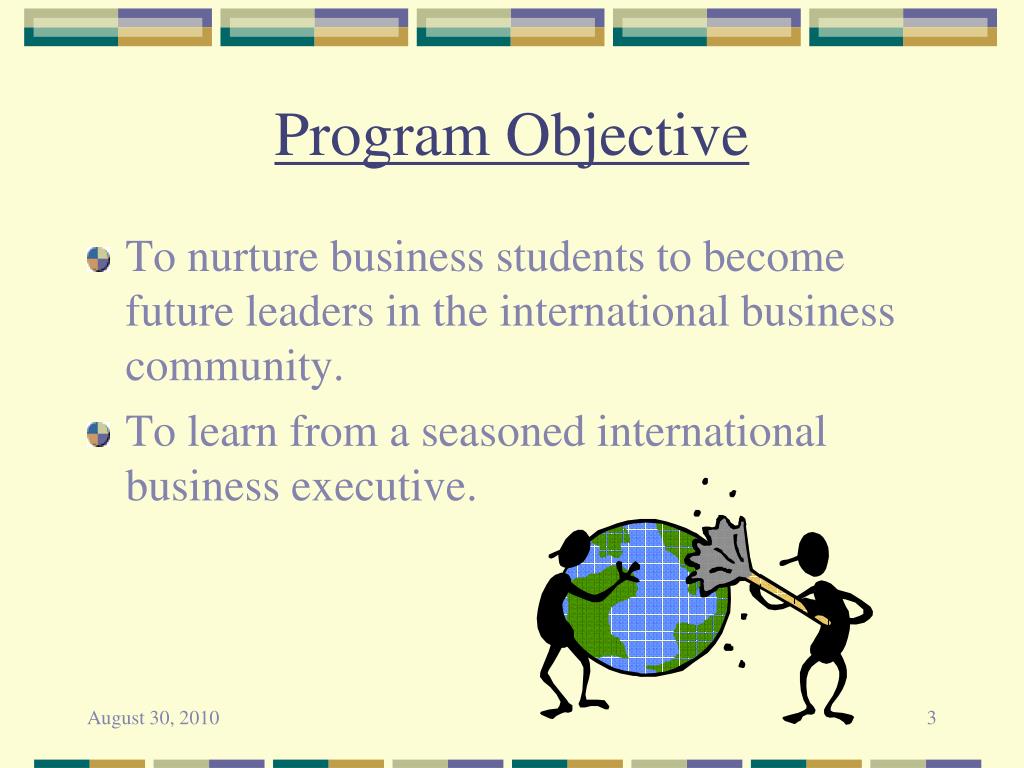 Program Objective

To nurture business students to become future leaders in the international business community.

To learn from a seasoned international business executive.

August 30, 2010

3